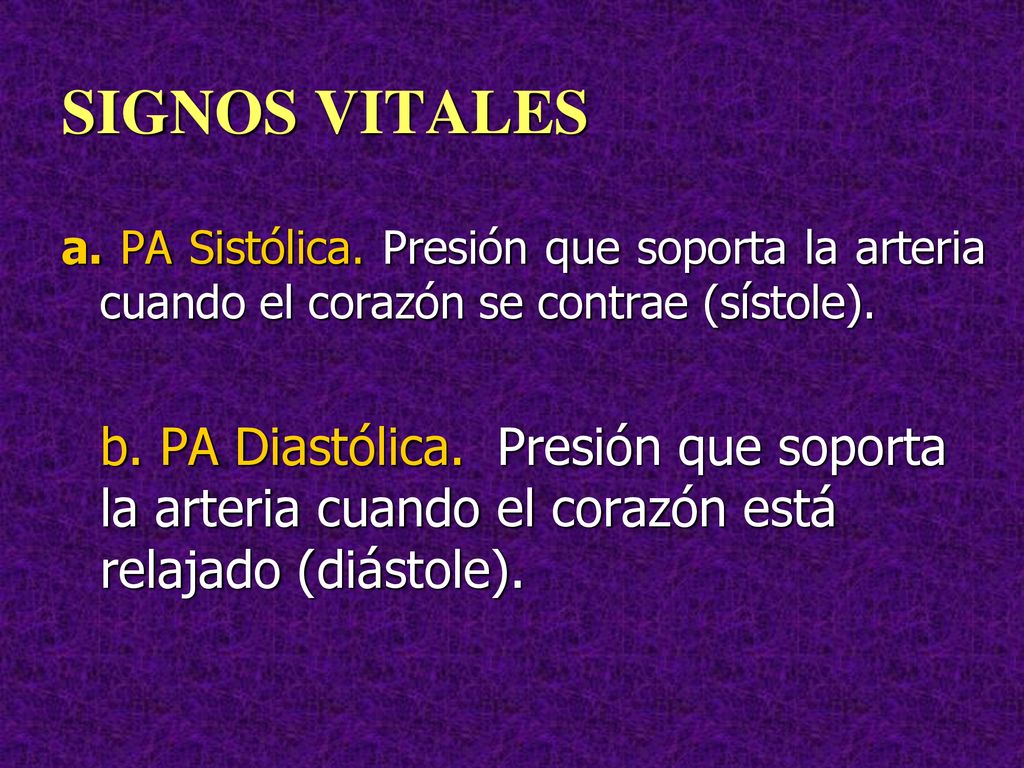 SIGNOS VITALES

a. PA Sistólica. Presión que soporta la arteria cuando el corazón se contrae (sístole).

b. PA Diastólica. Presión que soporta la arteria cuando el corazón está relajado (diástole).